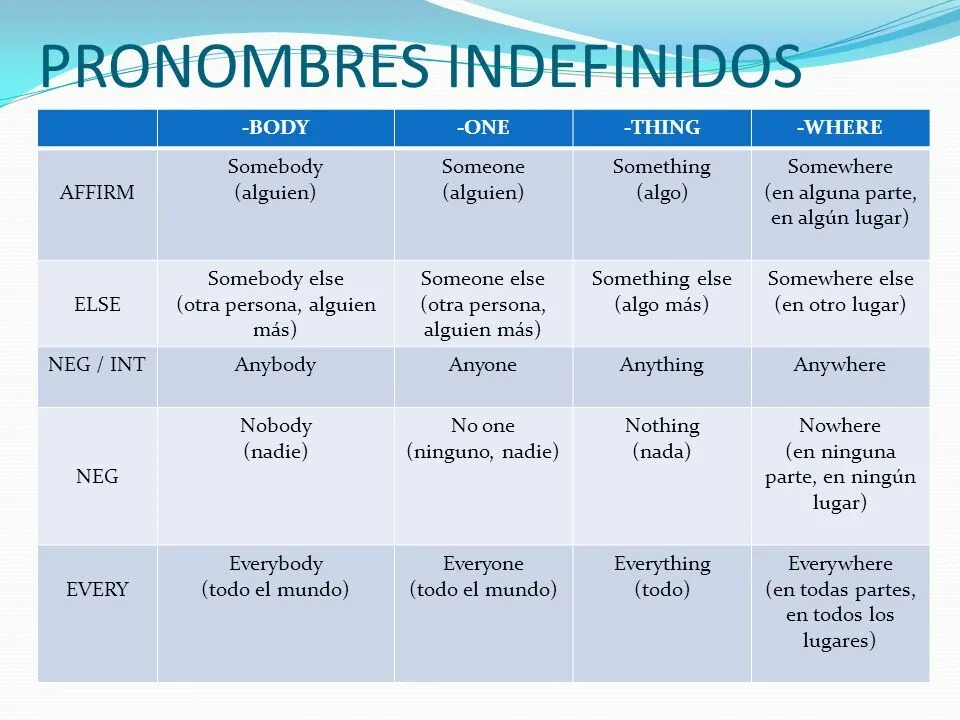 PRONOMBRES INDEFINIDOS

| | -BODY | -ONE | -THING | -WHERE |
|---|---|---|---|---|
| AFFIRM | Somebody (alguien) | Someone (alguien) | Something (algo) | Somewhere (en alguna parte, en algún lugar) |
| ELSE | Somebody else (otra persona, alguien más) | Someone else (otra persona, alguien más) | Something else (algo más) | Somewhere else (en otro lugar) |
| NEG / INT | Anybody | Anyone | Anything | Anywhere |
| NEG | Nobody (nadie) | No one (ninguno, nadie) | Nothing (nada) | Nowhere (en ninguna parte, en ningún lugar) |
| EVERY | Everybody (todo el mundo) | Everyone (todo el mundo) | Everything (todo) | Everywhere (en todas partes, en todos los lugares) |